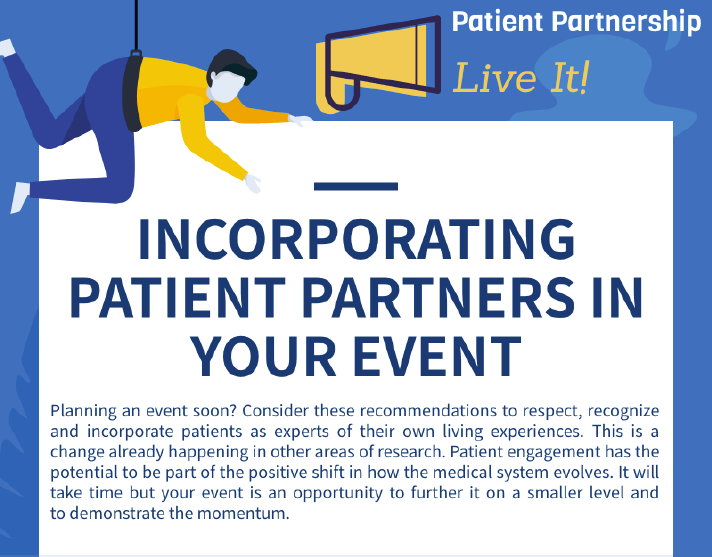 Patient Partnership

Live It!

INCORPORATING PATIENT PARTNERS IN YOUR EVENT

Planning an event soon? Consider these recommendations to respect, recognize and incorporate patients as experts of their own living experiences. This is a change already happening in other areas of research. Patient engagement has the potential to be part of the positive shift in how the medical system evolves. It will take time but your event is an opportunity to further it on a smaller level and to demonstrate the momentum.